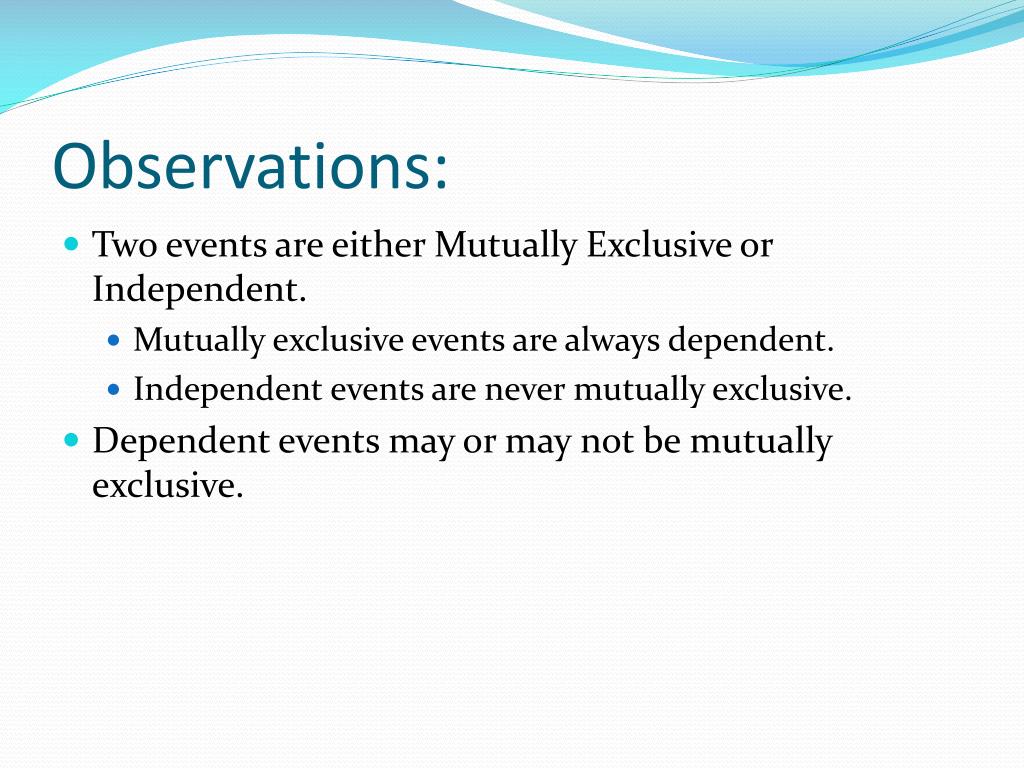 Observations:

- Two events are either Mutually Exclusive or Independent.
  - Mutually exclusive events are always dependent.
  - Independent events are never mutually exclusive.
- Dependent events may or may not be mutually exclusive.